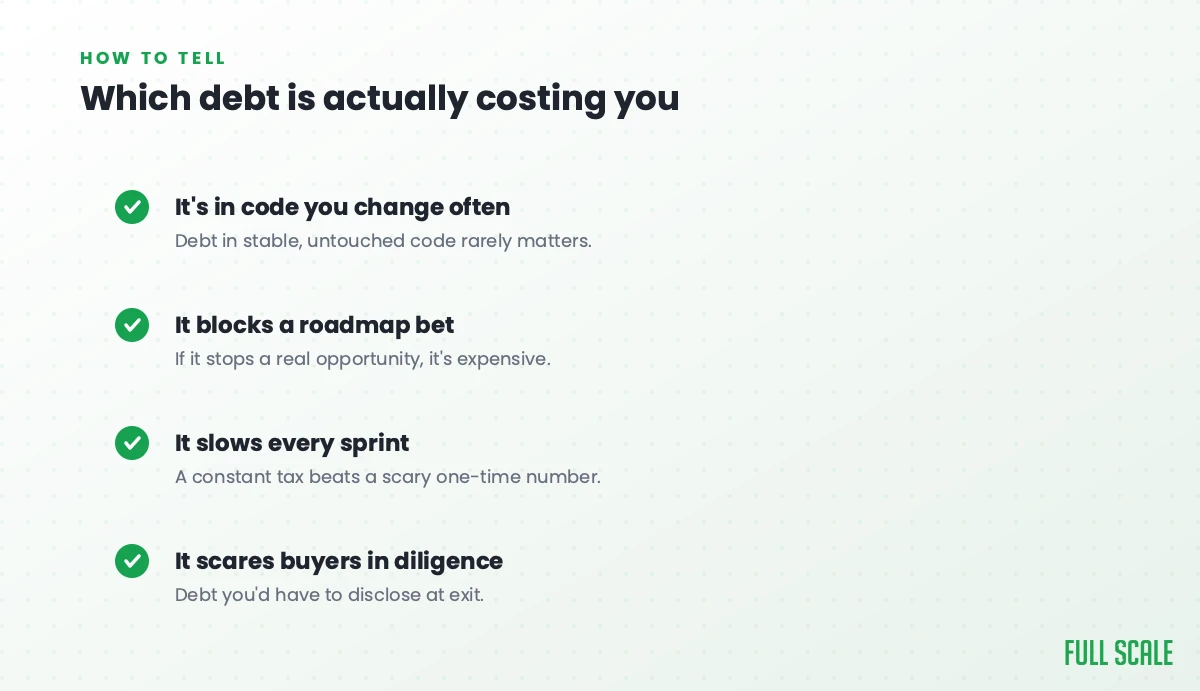 HOW TO TELL

Which debt is actually costing you

It's in code you change often

Debt in stable, untouched code rarely matters.

It blocks a roadmap bet

If it stops a real opportunity, it's expensive.

It slows every sprint

A constant tax beats a scary one-time number.

It scares buyers in diligence

Debt you'd have to disclose at exit.

FULL SCALE